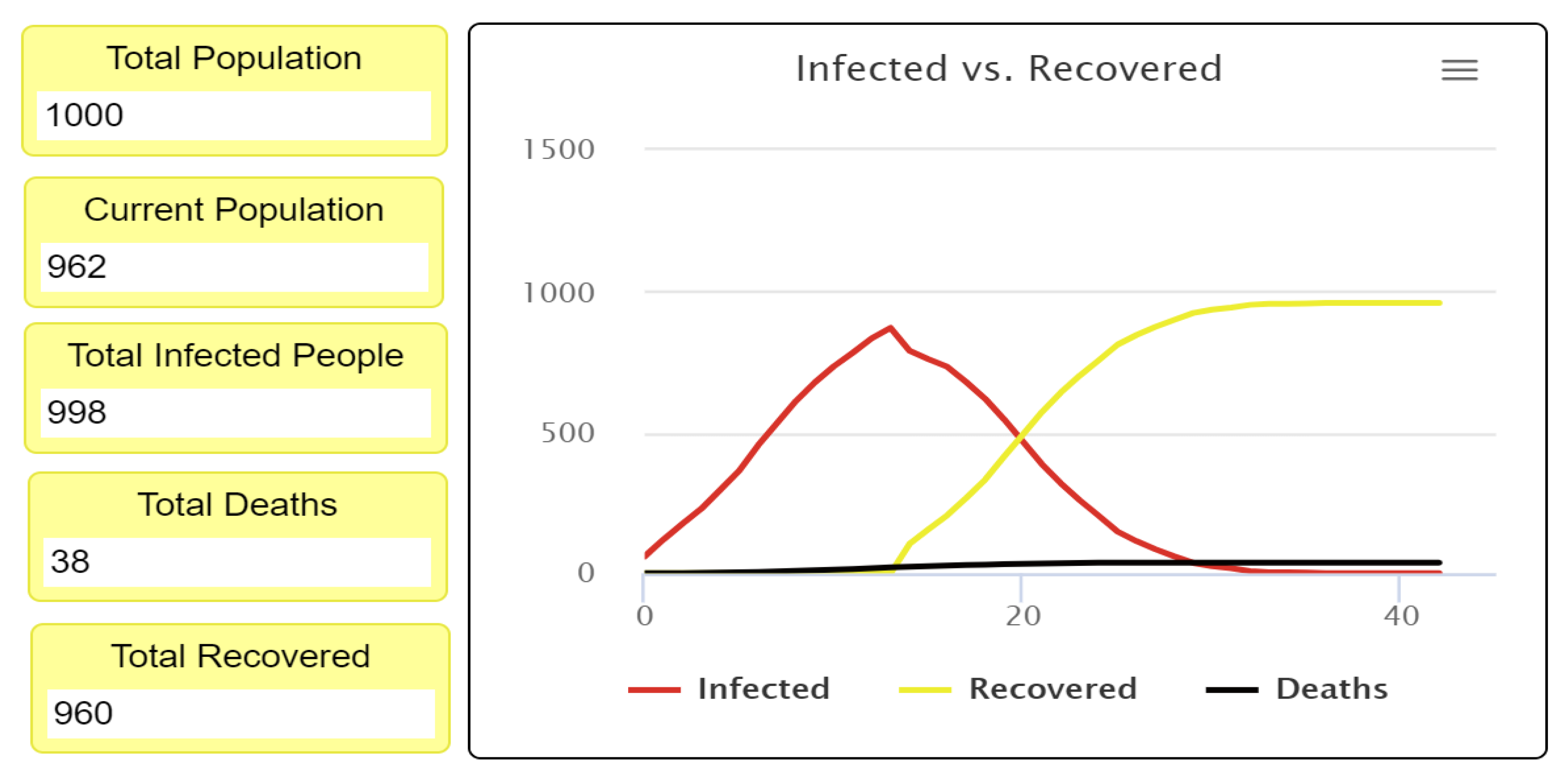 Total Population
1000

Current Population
962

Total Infected People
998

Total Deaths
38

Total Recovered
960

Infected vs. Recovered

1500
1000
500
0

0
20
40

Infected
Recovered
Deaths